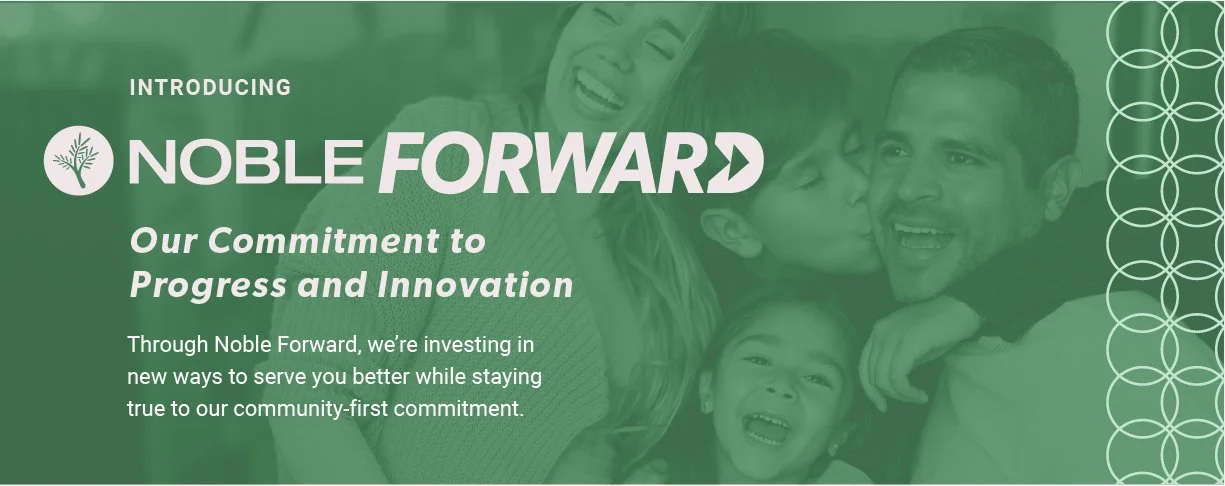 INTRODUCING

NOBLE FORWARD

Our Commitment to Progress and Innovation

Through Noble Forward, we're investing in new ways to serve you better while staying true to our community-first commitment.